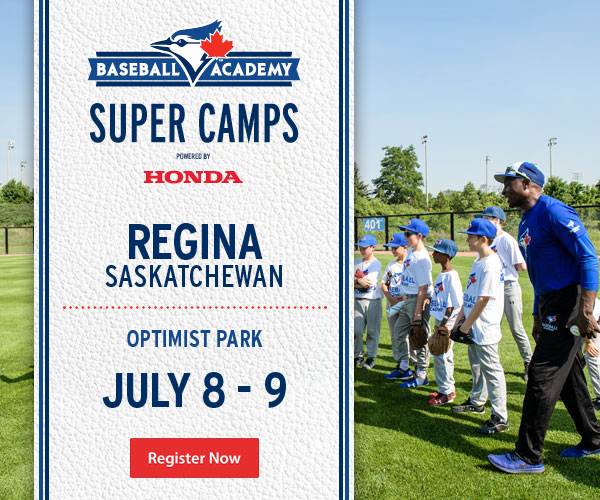 BASEBALL ACADEMY

SUPER CAMPS

POWERED BY

HONDA

REGINA
SASKATCHEWAN

OPTIMIST PARK

JULY 8 - 9

Register Now

401